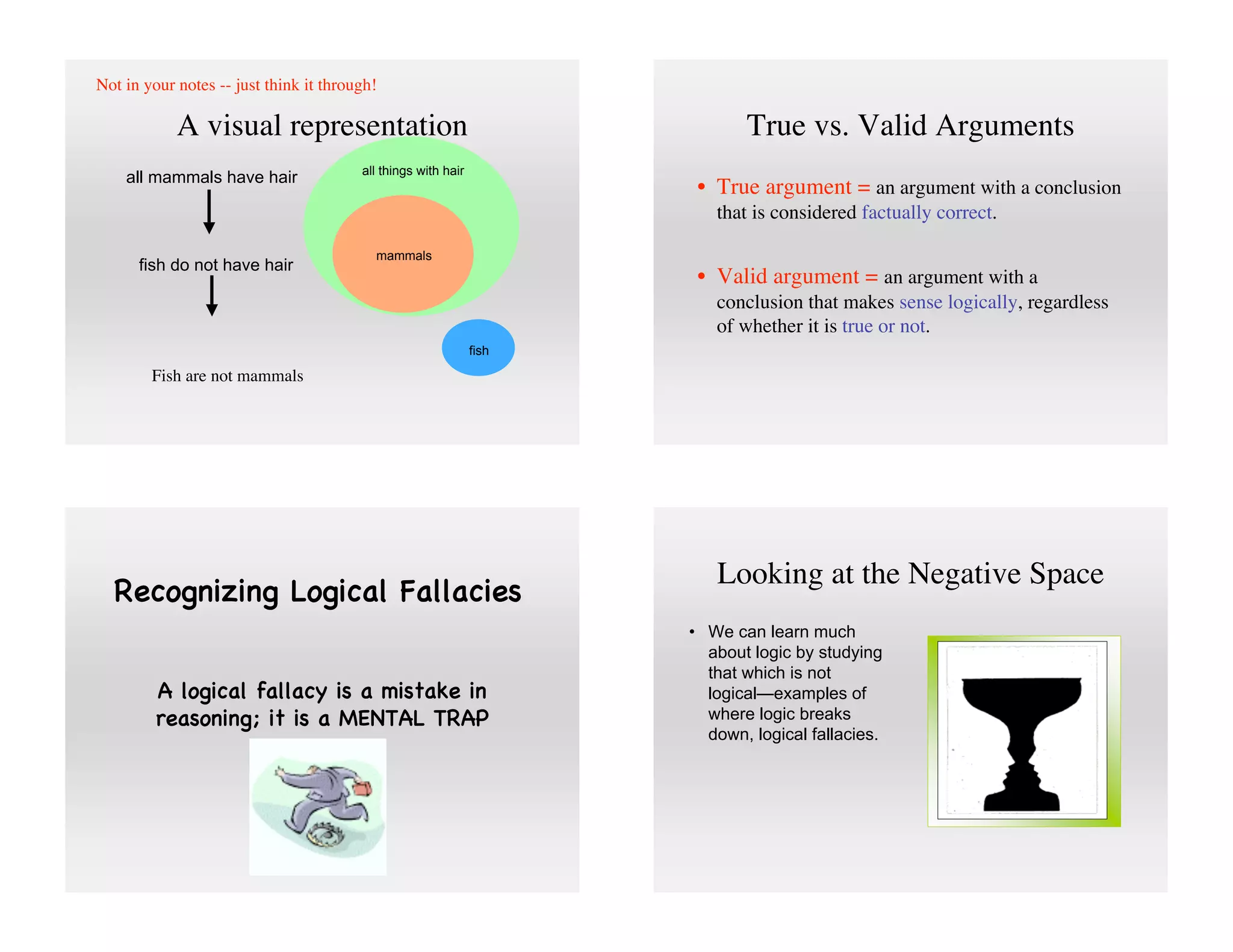 Not in your notes -- just think it through!

A visual representation

all mammals have hair

fish do not have hair

Fish are not mammals

all things with hair

mammals

fish

True vs. Valid Arguments

• True argument = an argument with a conclusion that is considered factually correct.

• Valid argument = an argument with a conclusion that makes sense logically, regardless of whether it is true or not.

Recognizing Logical Fallacies

A logical fallacy is a mistake in reasoning; it is a MENTAL TRAP

Looking at the Negative Space

• We can learn much about logic by studying that which is not logical—examples of where logic breaks down, logical fallacies.